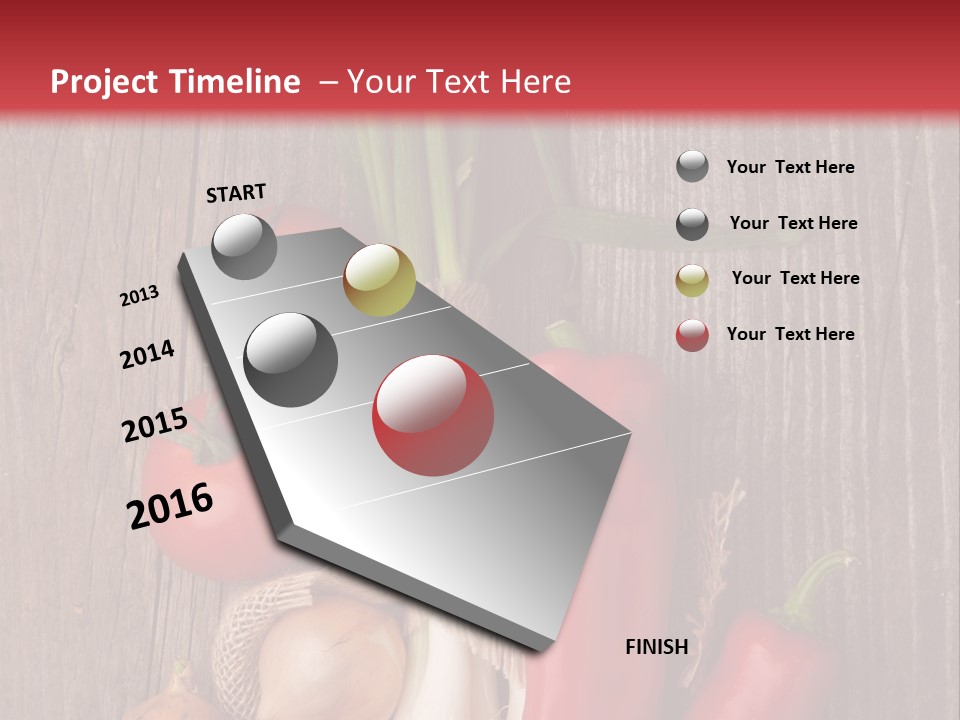 Project Timeline – Your Text Here

START

2013

2014

2015

2016

FINISH

Your Text Here

Your Text Here

Your Text Here

Your Text Here